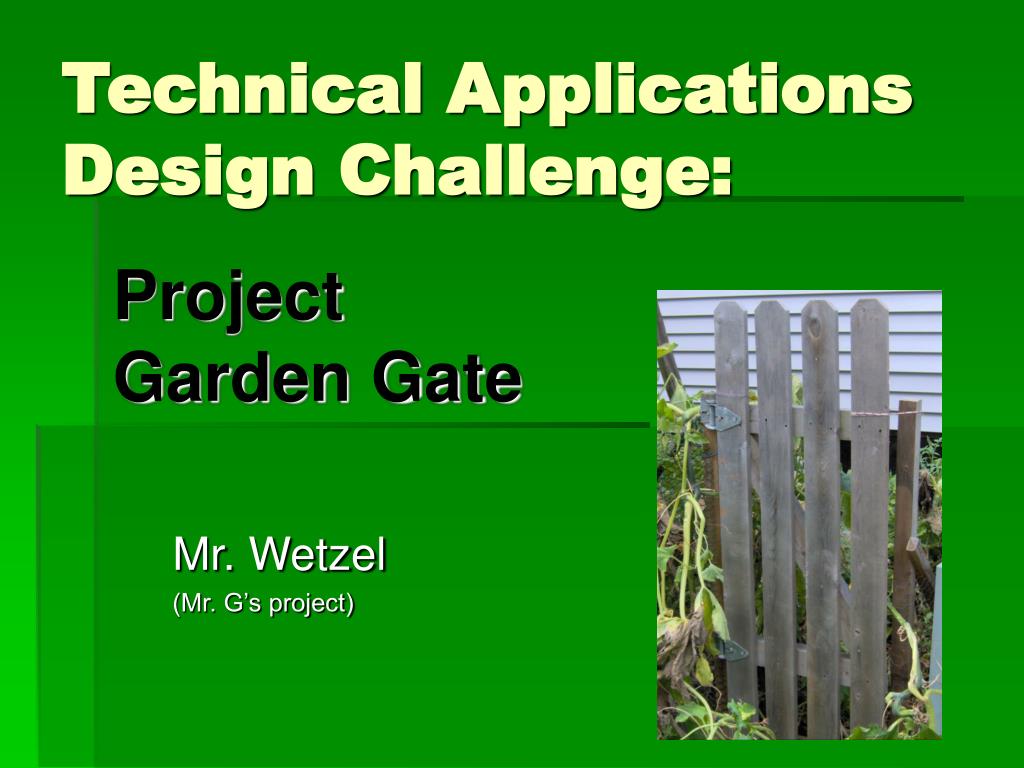 Technical Applications Design Challenge:

Project
Garden Gate

Mr. Wetzel
(Mr. G's project)